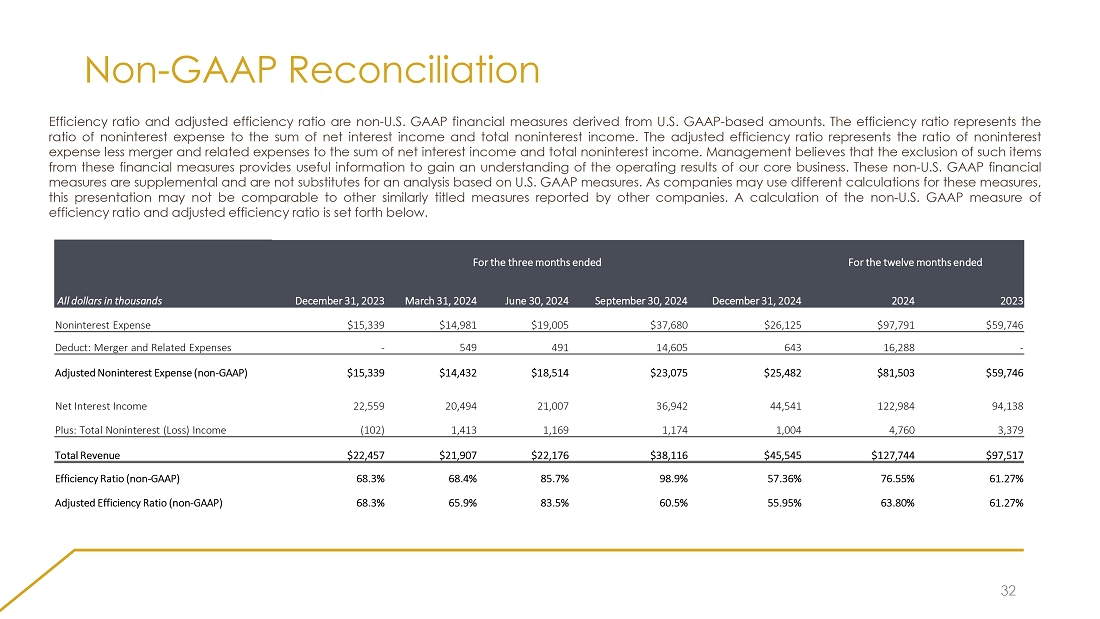 Non-GAAP Reconciliation

Efficiency ratio and adjusted efficiency ratio are non-U.S. GAAP financial measures derived from U.S. GAAP-based amounts. The efficiency ratio represents the ratio of noninterest expense to the sum of net interest income and total noninterest income. The adjusted efficiency ratio represents the ratio of noninterest expense less merger and related expenses to the sum of net interest income and total noninterest income. Management believes that the exclusion of such items from these financial measures provides useful information to gain an understanding of the operating results of our core business. These non-U.S. GAAP financial measures are supplemental and are not substitutes for an analysis based on U.S. GAAP measures. As companies may use different calculations for these measures, this presentation may not be comparable to other similarly titled measures reported by other companies. A calculation of the non-U.S. GAAP measure of efficiency ratio and adjusted efficiency ratio is set forth below.

| | For the three months ended | | | | | For the twelve months ended | |
|---|---|---|---|---|---|---|---|
| All dollars in thousands | December 31, 2023 | March 31, 2024 | June 30, 2024 | September 30, 2024 | December 31, 2024 | 2024 | 2023 |
| Noninterest Expense | $15,339 | $14,981 | $19,005 | $37,680 | $26,125 | $97,791 | $59,746 |
| Deduct: Merger and Related Expenses | - | 549 | 491 | 14,605 | 643 | 16,288 | - |
| Adjusted Noninterest Expense (non-GAAP) | $15,339 | $14,432 | $18,514 | $23,075 | $25,482 | $81,503 | $59,746 |
| Net Interest Income | 22,559 | 20,494 | 21,007 | 36,942 | 44,541 | 122,984 | 94,138 |
| Plus: Total Noninterest (Loss) Income | (102) | 1,413 | 1,169 | 1,174 | 1,004 | 4,760 | 3,379 |
| Total Revenue | $22,457 | $21,907 | $22,176 | $38,116 | $45,545 | $127,744 | $97,517 |
| Efficiency Ratio (non-GAAP) | 68.3% | 68.4% | 85.7% | 98.9% | 57.36% | 76.55% | 61.27% |
| Adjusted Efficiency Ratio (non-GAAP) | 68.3% | 65.9% | 83.5% | 60.5% | 55.95% | 63.80% | 61.27% |

32